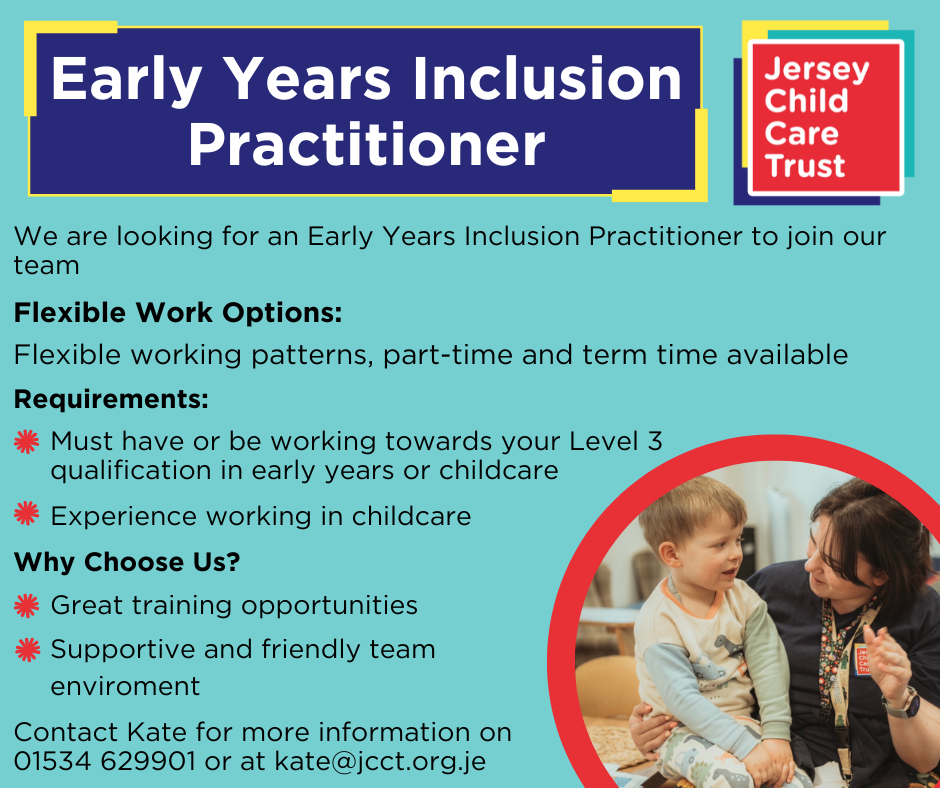 Early Years Inclusion Practitioner

Jersey Child Care Trust

We are looking for an Early Years Inclusion Practitioner to join our team

Flexible Work Options:

Flexible working patterns, part-time and term time available

Requirements:

Must have or be working towards your Level 3 qualification in early years or childcare

Experience working in childcare

Why Choose Us?

Great training opportunities

Supportive and friendly team enviroment

Contact Kate for more information on 01534 629901 or at kate@jcct.org.je